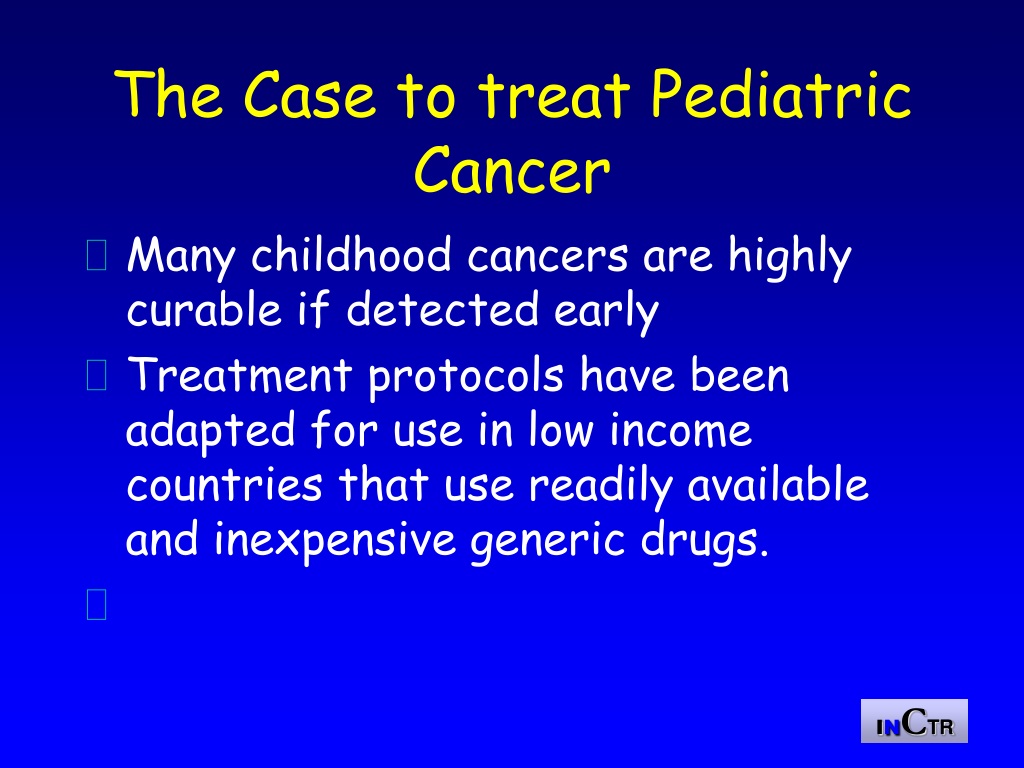 The Case to treat Pediatric Cancer

Many childhood cancers are highly curable if detected early

Treatment protocols have been adapted for use in low income countries that use readily available and inexpensive generic drugs.

INCTR